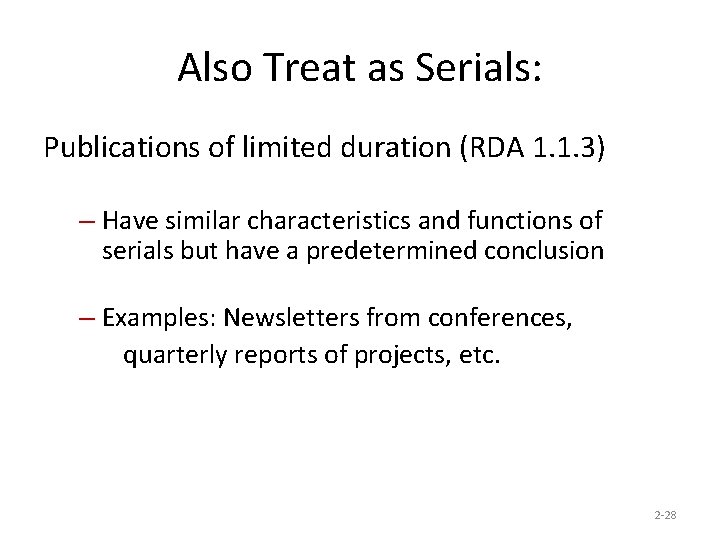 Also Treat as Serials:

Publications of limited duration (RDA 1.1.3)

– Have similar characteristics and functions of serials but have a predetermined conclusion

– Examples: Newsletters from conferences, quarterly reports of projects, etc.

2-28